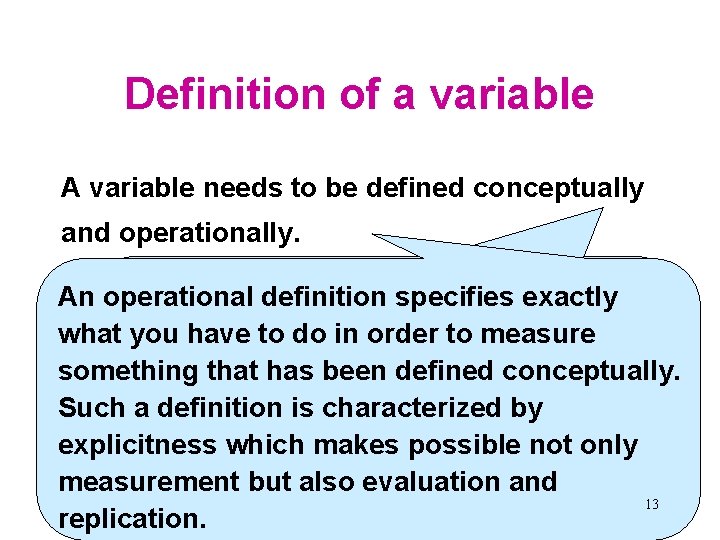 Definition of a variable

A variable needs to be defined conceptually and operationally.

An operational definition specifies exactly what you have to do in order to measure something that has been defined conceptually. Such a definition is characterized by explicitness which makes possible not only measurement but also evaluation and replication.

13